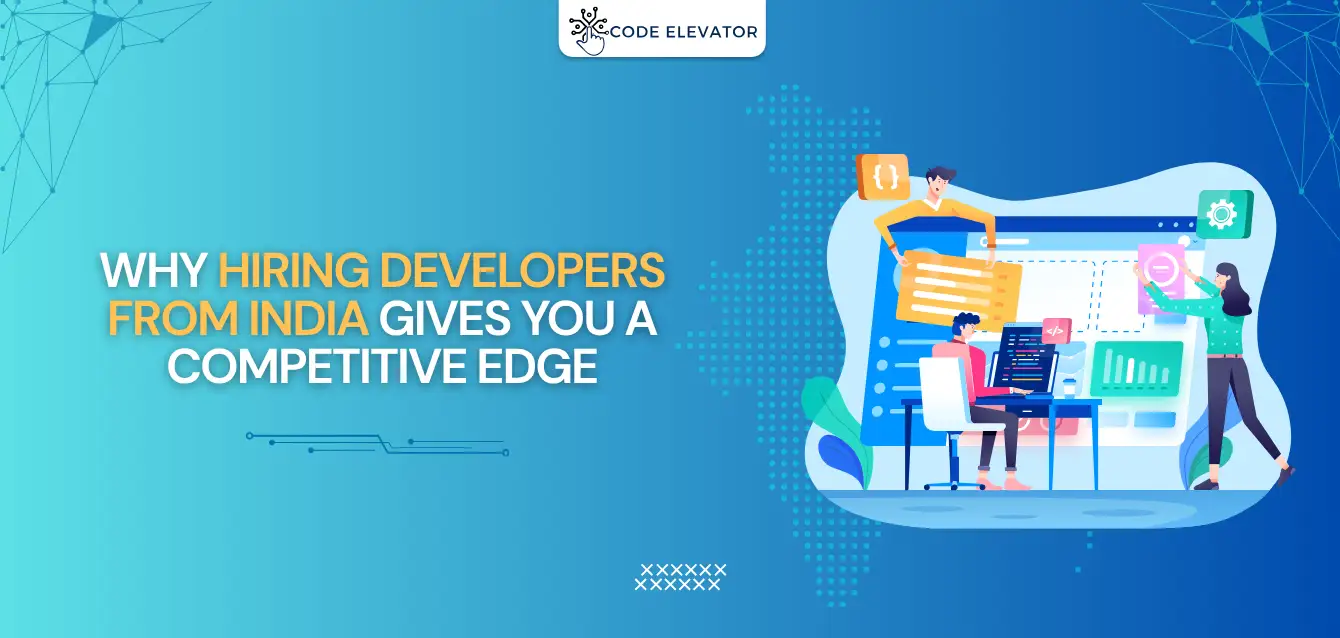 CODE ELEVATOR

WHY HIRING DEVELOPERS FROM INDIA GIVES YOU A COMPETITIVE EDGE

{ }

</>